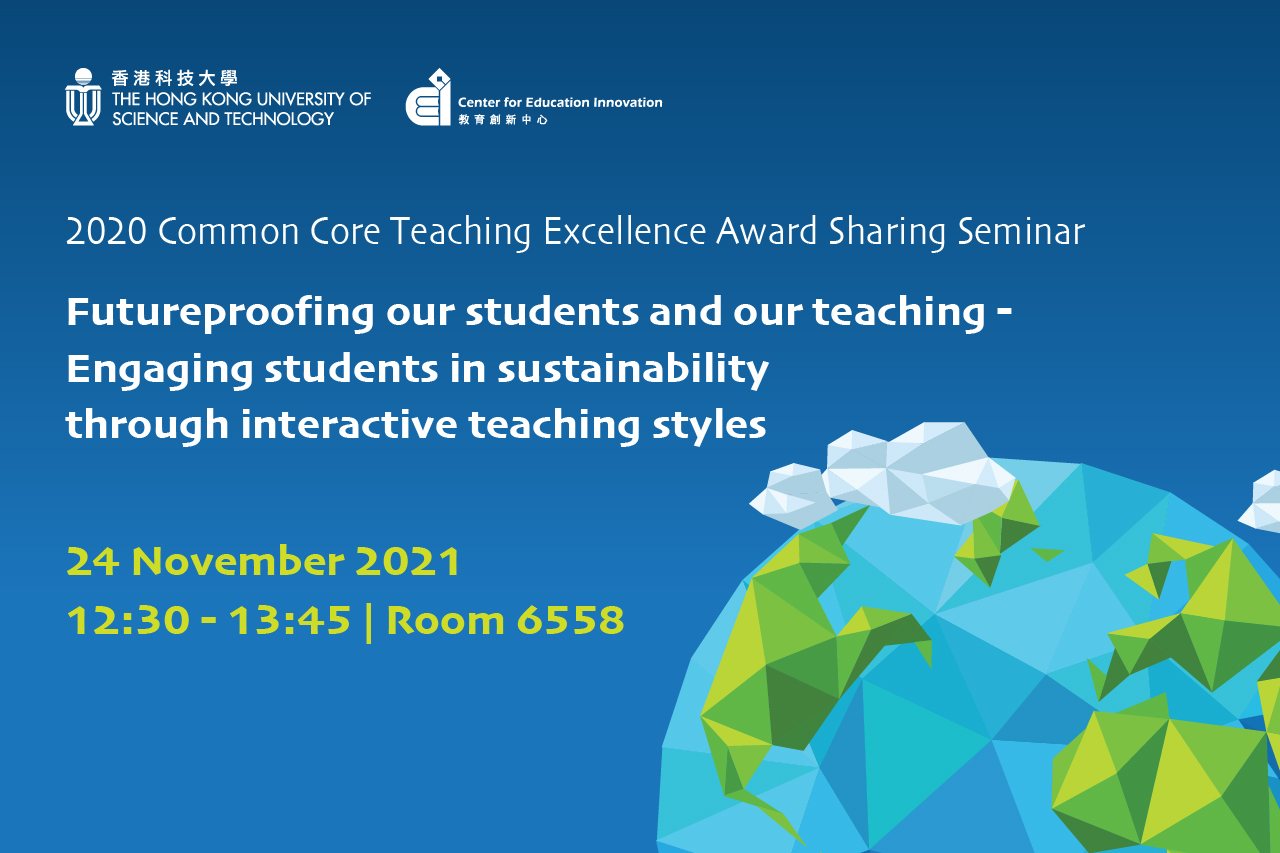 香港科技大學
THE HONG KONG UNIVERSITY OF SCIENCE AND TECHNOLOGY

Center for Education Innovation
教育創新中心

2020 Common Core Teaching Excellence Award Sharing Seminar

Futureproofing our students and our teaching - Engaging students in sustainability through interactive teaching styles

24 November 2021
12:30 - 13:45 | Room 6558